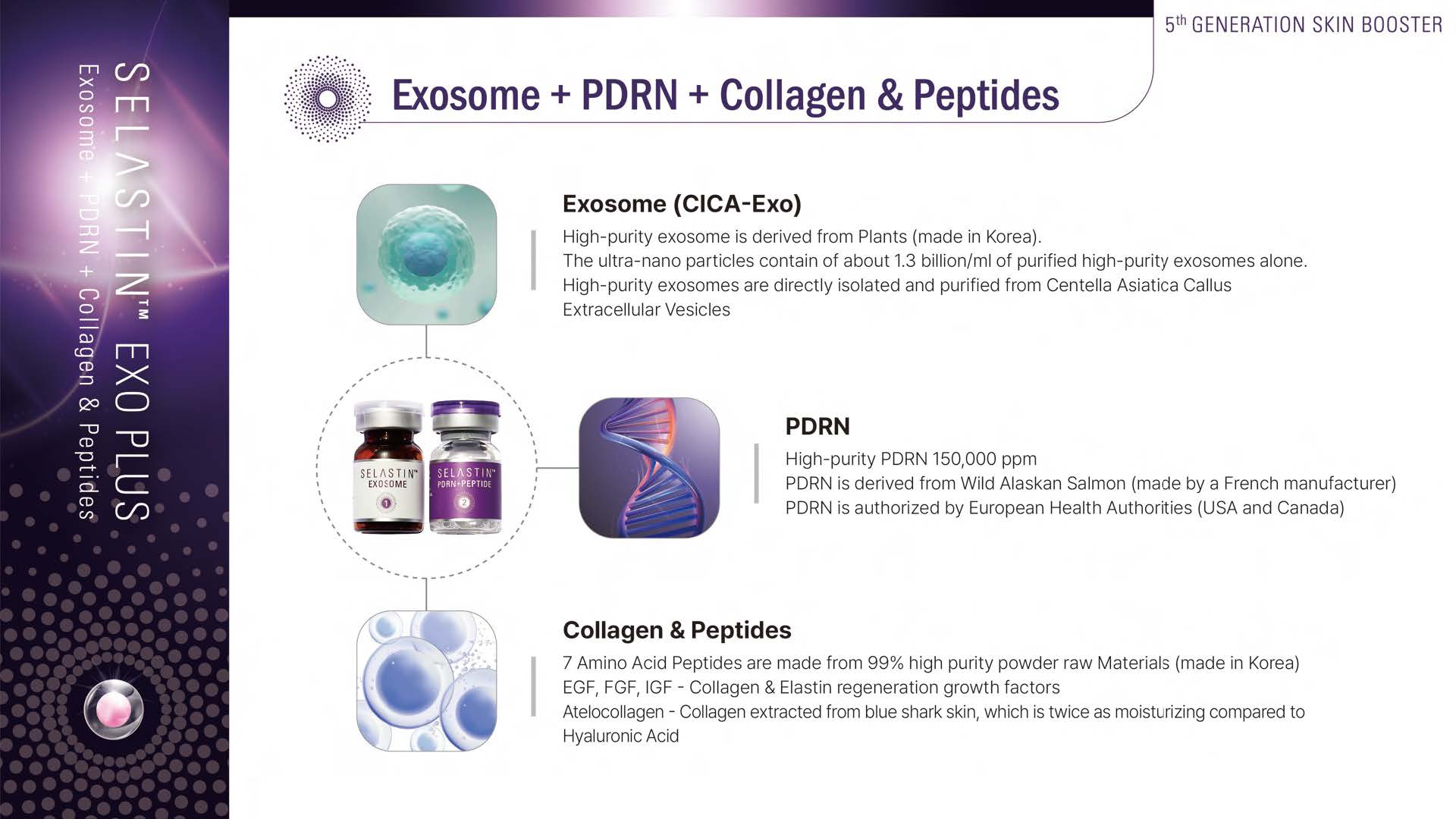 SELASTIN™ EXO PLUS
Exosome + PDRN + Collagen & Peptides

5th GENERATION SKIN BOOSTER

Exosome + PDRN + Collagen & Peptides

Exosome (CICA-Exo)
High-purity exosome is derived from Plants (made in Korea).
The ultra-nano particles contain of about 1.3 billion/ml of purified high-purity exosomes alone.
High-purity exosomes are directly isolated and purified from Centella Asiatica Callus Extracellular Vesicles

SELASTIN™ EXOSOME 1
SELASTIN™ PDRN+PEPTIDE 2

PDRN
High-purity PDRN 150,000 ppm
PDRN is derived from Wild Alaskan Salmon (made by a French manufacturer)
PDRN is authorized by European Health Authorities (USA and Canada)

Collagen & Peptides
7 Amino Acid Peptides are made from 99% high purity powder raw Materials (made in Korea)
EGF, FGF, IGF - Collagen & Elastin regeneration growth factors
Atelocollagen - Collagen extracted from blue shark skin, which is twice as moisturizing compared to Hyaluronic Acid